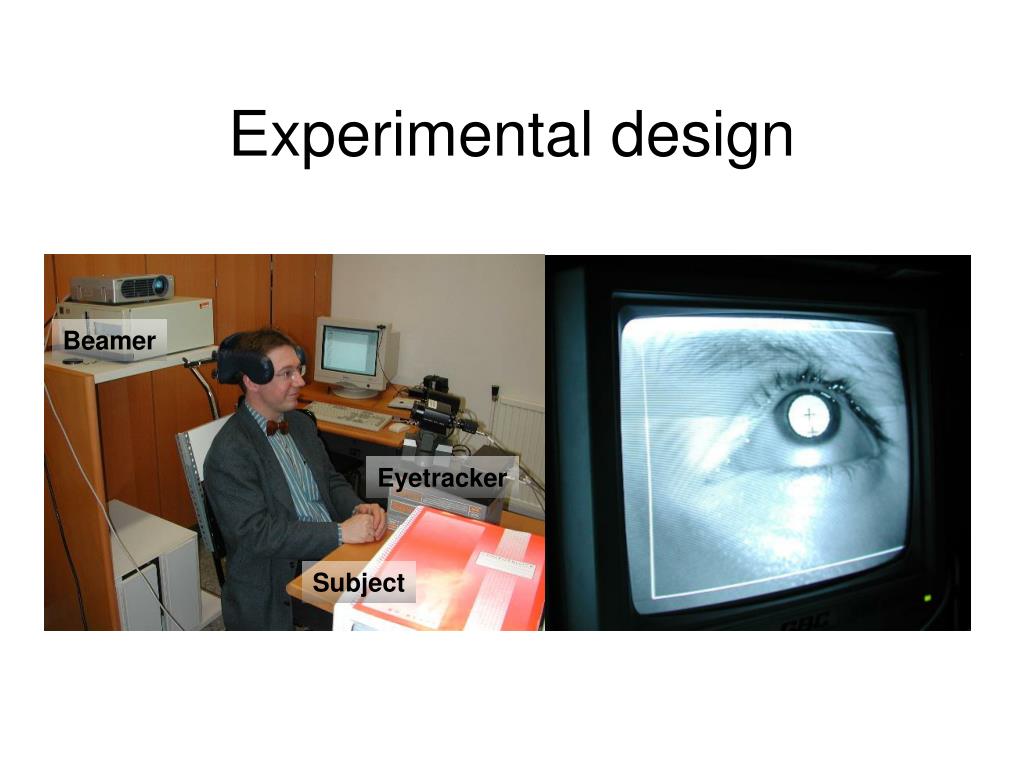 Experimental design

Beamer

Eyetracker

Subject